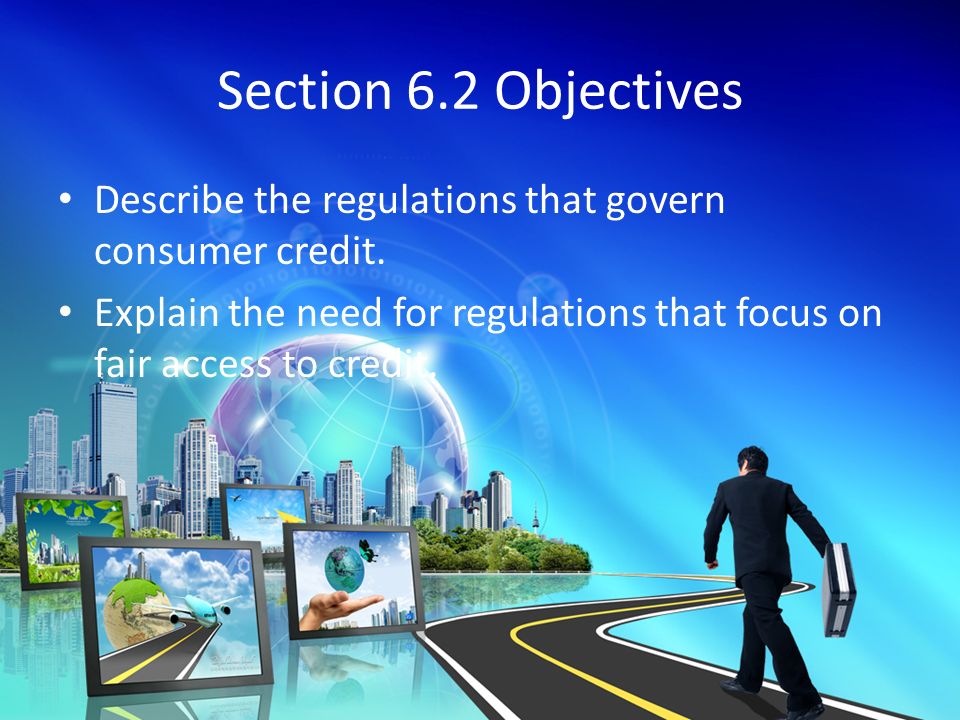 Section 6.2 Objectives

• Describe the regulations that govern consumer credit.

• Explain the need for regulations that focus on fair access to credit.